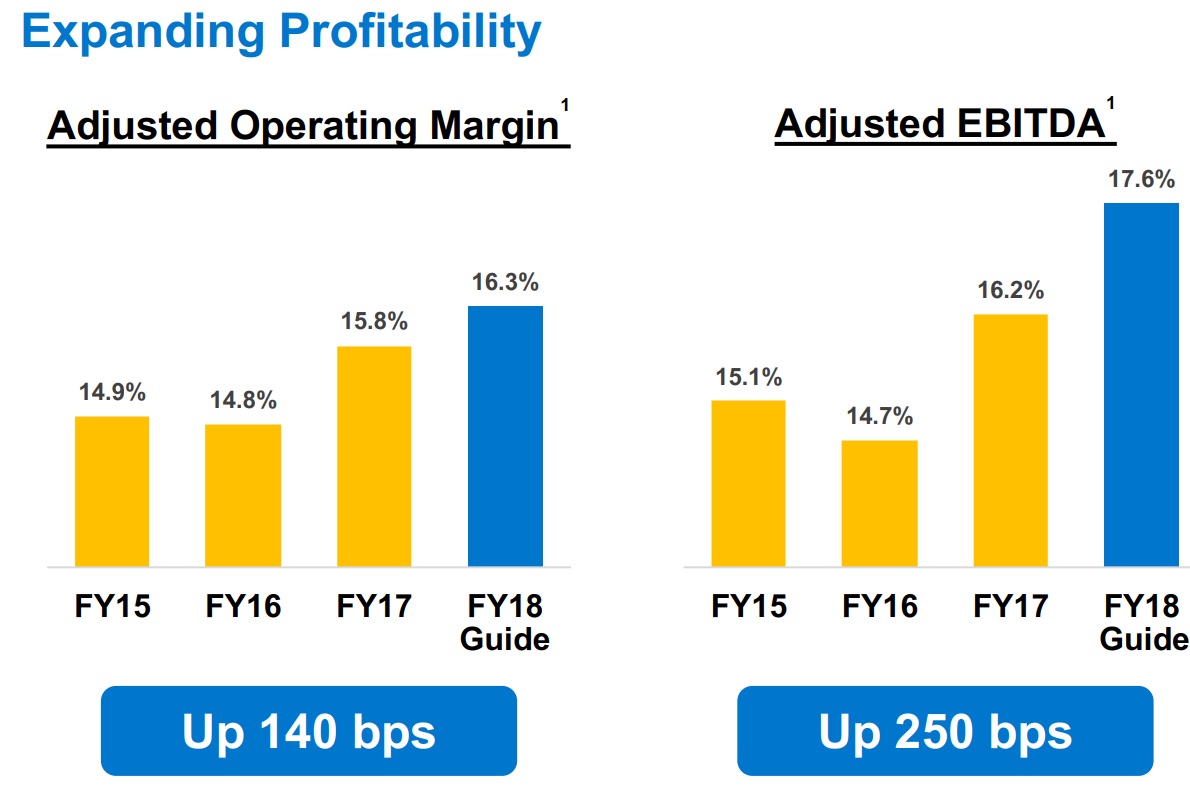 Expanding Profitability

Adjusted Operating Margin$^1$

14.9%
14.8%
15.8%
16.3%

FY15
FY16
FY17
FY18 Guide

Up 140 bps

Adjusted EBITDA$^1$

15.1%
14.7%
16.2%
17.6%

FY15
FY16
FY17
FY18 Guide

Up 250 bps